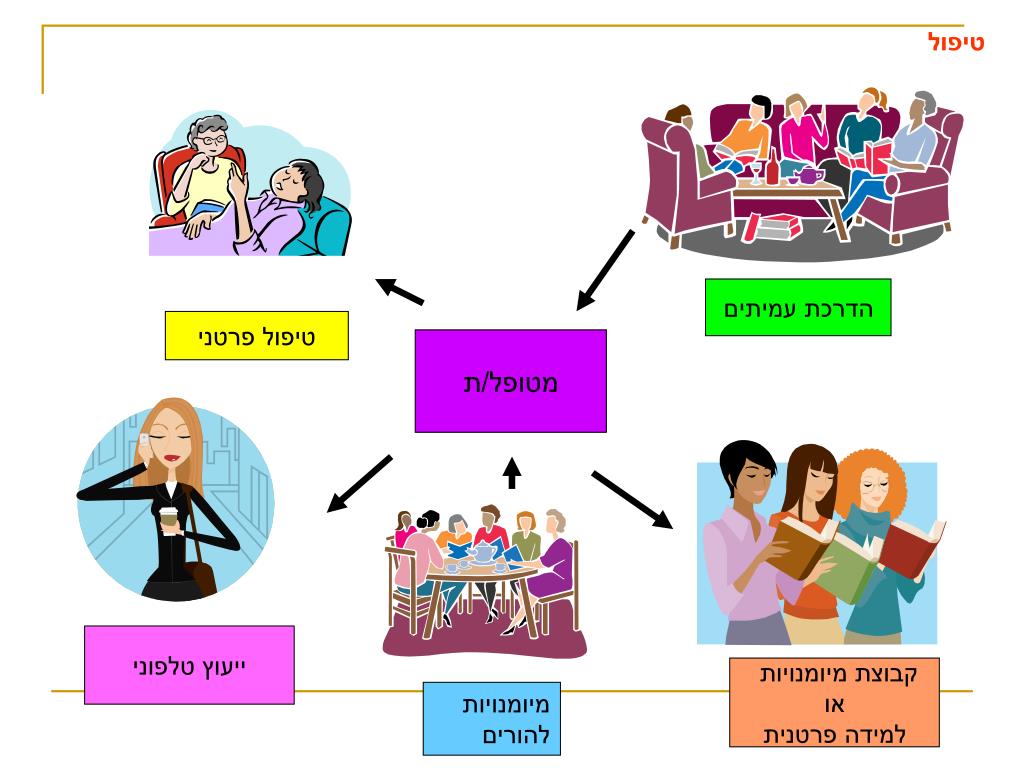 טיפול

הדרכת עמיתים

טיפול פרטני

מטופל/ת

ייעוץ טלפוני

מיומנויות להורים

קבוצת מיומנויות
או
למידה פרטנית